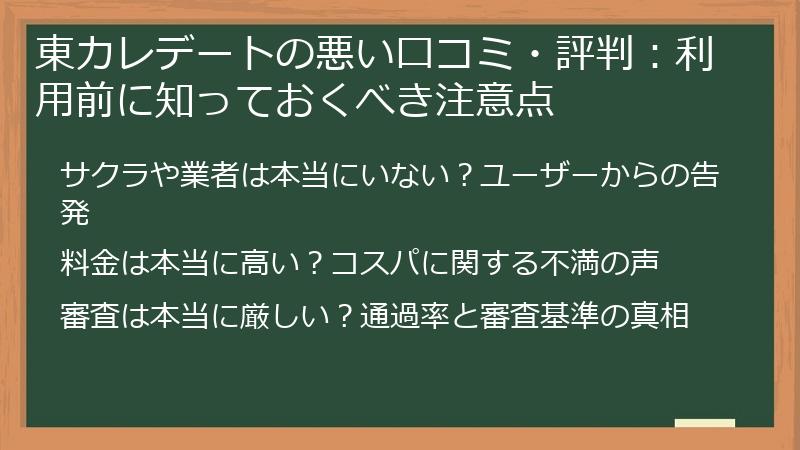 東カレデートの悪い口コミ・評判：利用前に知っておくべき注意点

サクラや業者は本当にいない？ユーザーからの告発

料金は本当に高い？コスパに関する不満の声

審査は本当に厳しい？通過率と審査基準の真相